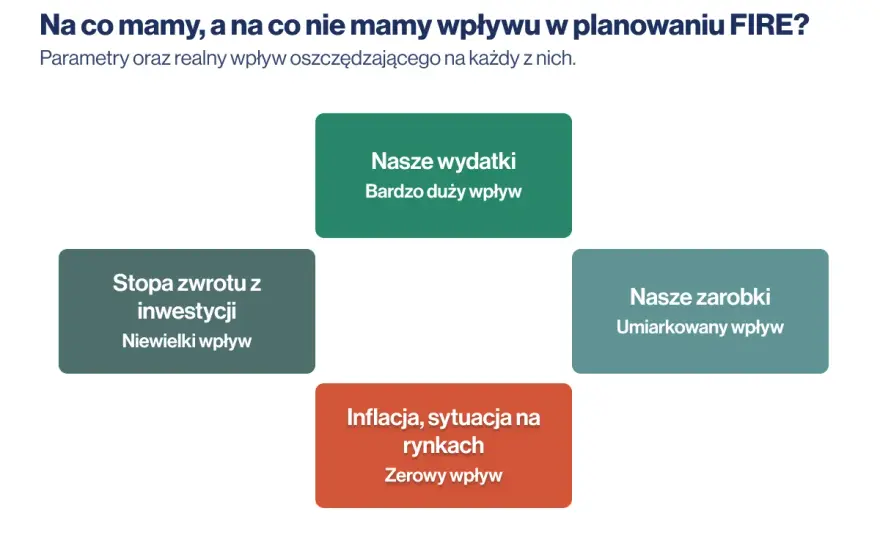 Na co mamy, a na co nie mamy wpływu w planowaniu FIRE?
Parametry oraz realny wpływ oszczędzającego na każdy z nich.

Nasze wydatki
Bardzo duży wpływ

Stopa zwrotu z inwestycji
Niewielki wpływ

Nasze zarobki
Umiarkowany wpływ

Inflacja, sytuacja na rynkach
Zerowy wpływ